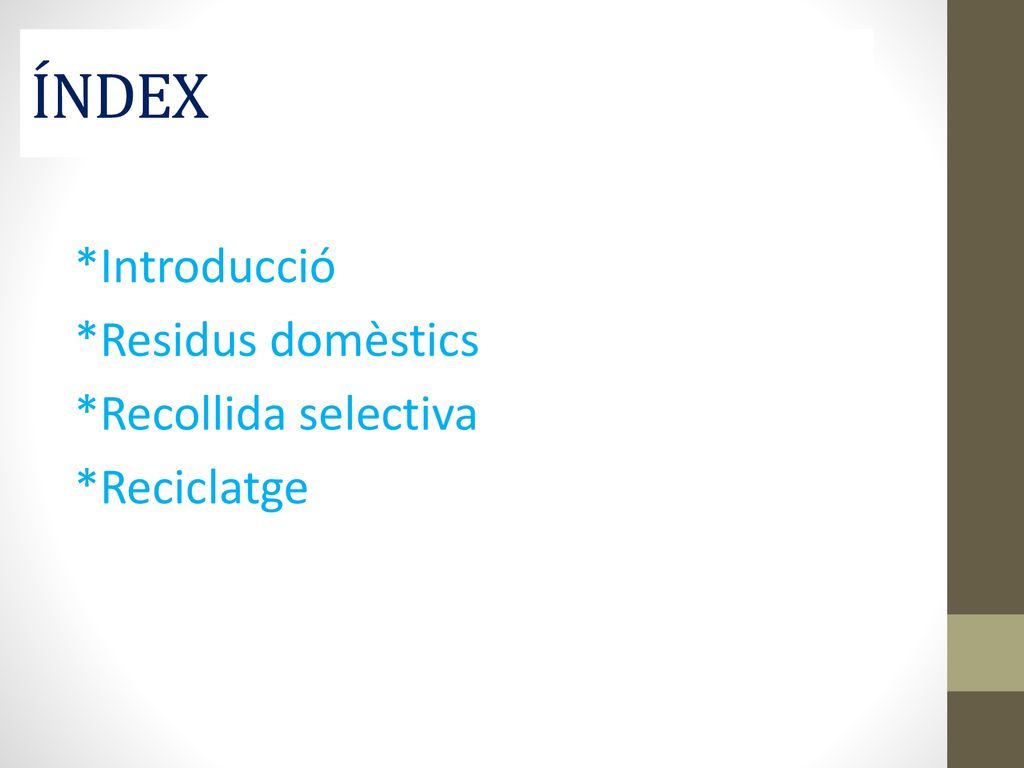 ÍNDEX

*Introducció
*Residus domèstics
*Recollida selectiva
*Reciclatge